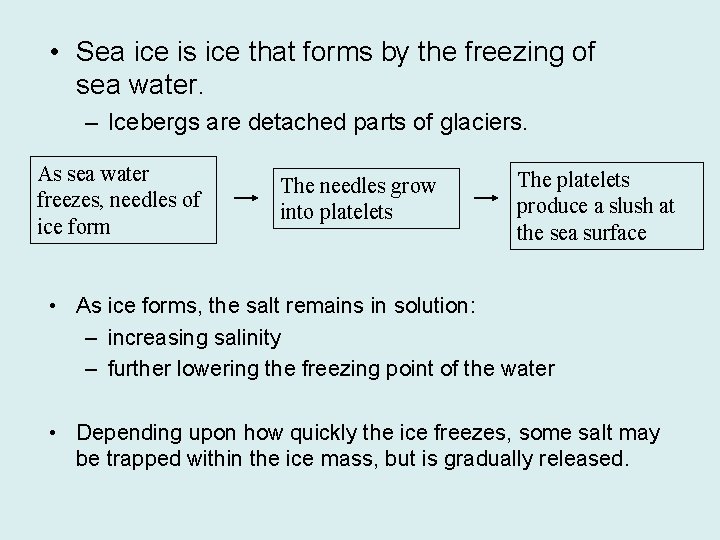 • Sea ice is ice that forms by the freezing of sea water.
– Icebergs are detached parts of glaciers.

As sea water freezes, needles of ice form → The needles grow into platelets → The platelets produce a slush at the sea surface

• As ice forms, the salt remains in solution:
– increasing salinity
– further lowering the freezing point of the water

• Depending upon how quickly the ice freezes, some salt may be trapped within the ice mass, but is gradually released.